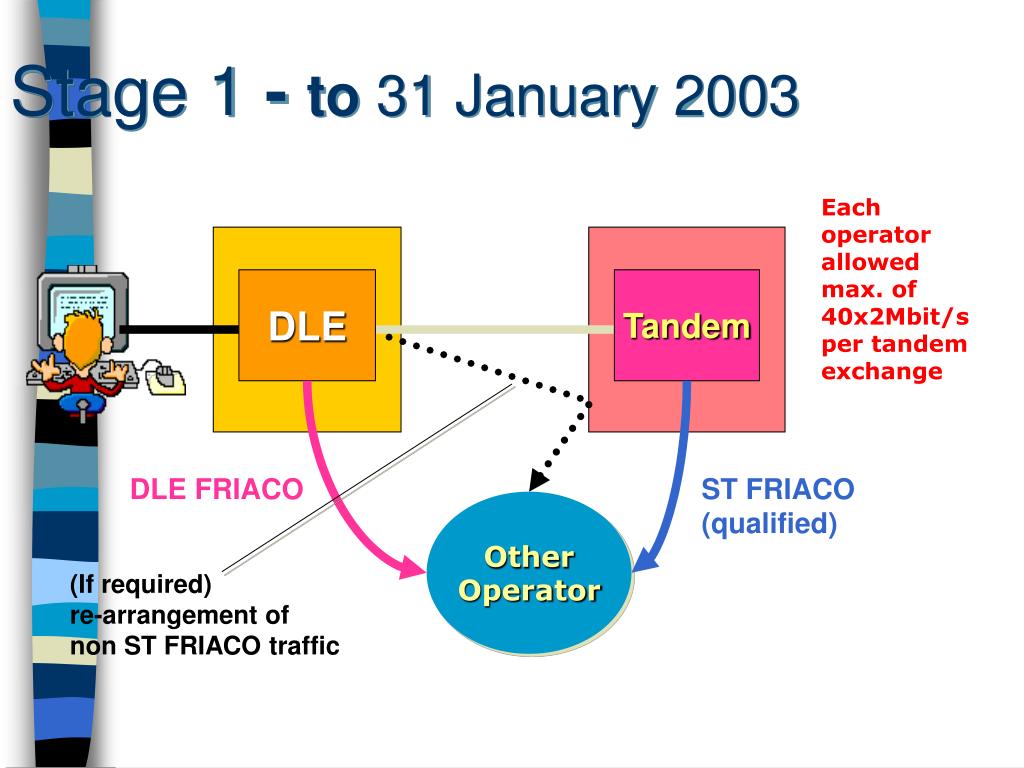 Stage 1 - to 31 January 2003

Each operator allowed max. of 40x2Mbit/s per tandem exchange

DLE

Tandem

DLE FRIACO

ST FRIACO (qualified)

Other Operator

(If required) re-arrangement of non ST FRIACO traffic